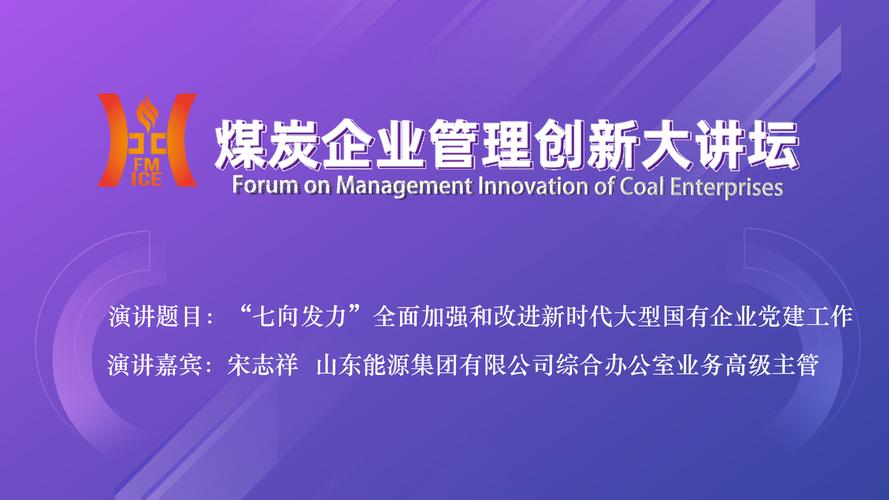 FM
ICE

煤炭企业管理创新大讲坛
Forum on Management Innovation of Coal Enterprises

演讲题目：“七向发力”全面加强和改进新时代大型国有企业党建工作
演讲嘉宾：宋志祥 山东能源集团有限公司综合办公室业务高级主管